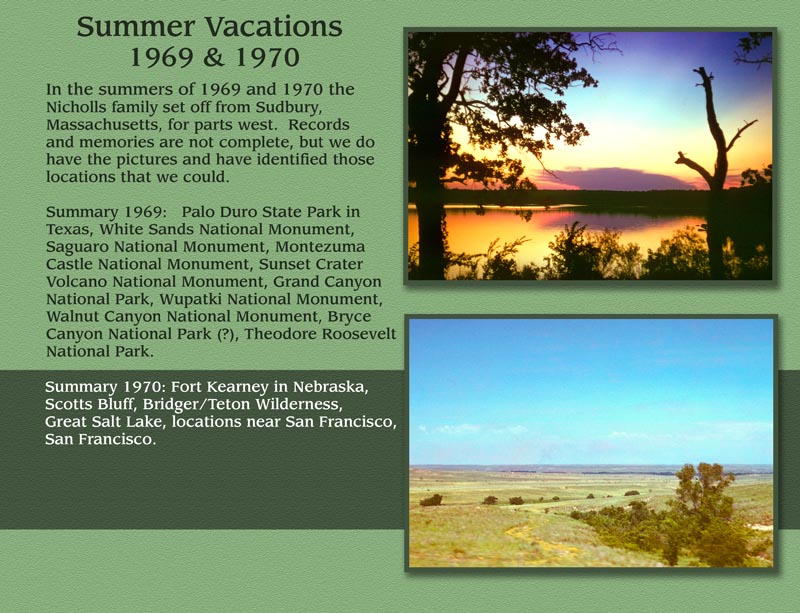 Summer Vacations
1969 & 1970

In the summers of 1969 and 1970 the Nicholls family set off from Sudbury, Massachusetts, for parts west. Records and memories are not complete, but we do have the pictures and have identified those locations that we could.

Summary 1969: Palo Duro State Park in Texas, White Sands National Monument, Saguaro National Monument, Montezuma Castle National Monument, Sunset Crater Volcano National Monument, Grand Canyon National Park, Wupatki National Monument, Walnut Canyon National Monument, Bryce Canyon National Park (?), Theodore Roosevelt National Park.

Summary 1970: Fort Kearney in Nebraska, Scotts Bluff, Bridger/Teton Wilderness, Great Salt Lake, locations near San Francisco, San Francisco.